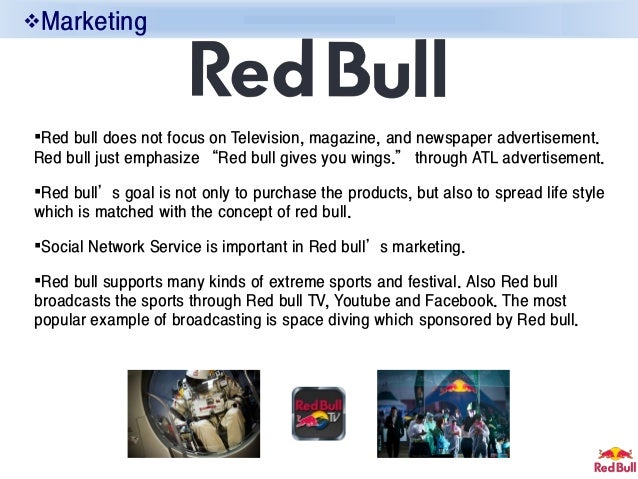 ❖Marketing

Red Bull

▪Red bull does not focus on Television, magazine, and newspaper advertisement. Red bull just emphasize “Red bull gives you wings.” through ATL advertisement.

▪Red bull’s goal is not only to purchase the products, but also to spread life style which is matched with the concept of red bull.

▪Social Network Service is important in Red bull’s marketing.

▪Red bull supports many kinds of extreme sports and festival. Also Red bull broadcasts the sports through Red bull TV, Youtube and Facebook. The most popular example of broadcasting is space diving which sponsored by Red bull.

Red Bull TV

Red Bull